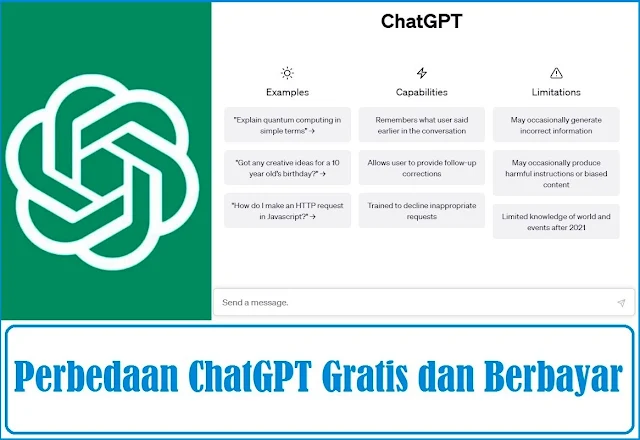 ChatGPT

Examples

"Explain quantum computing in simple terms" →

"Got any creative ideas for a 10 year old's birthday?" →

"How do I make an HTTP request in Javascript?" →

Capabilities

Remembers what user said earlier in the conversation

Allows user to provide follow-up corrections

Trained to decline inappropriate requests

Limitations

May occasionally generate incorrect information

May occasionally produce harmful instructions or biased content

Limited knowledge of world and events after 2021

Send a message.

Perbedaan ChatGPT Gratis dan Berbayar